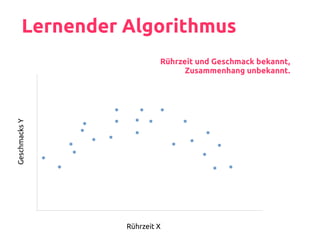 Lernender Algorithmus

Rührzeit und Geschmack bekannt, Zusammenhang unbekannt.

Geschmacks Y

Rührzeit X